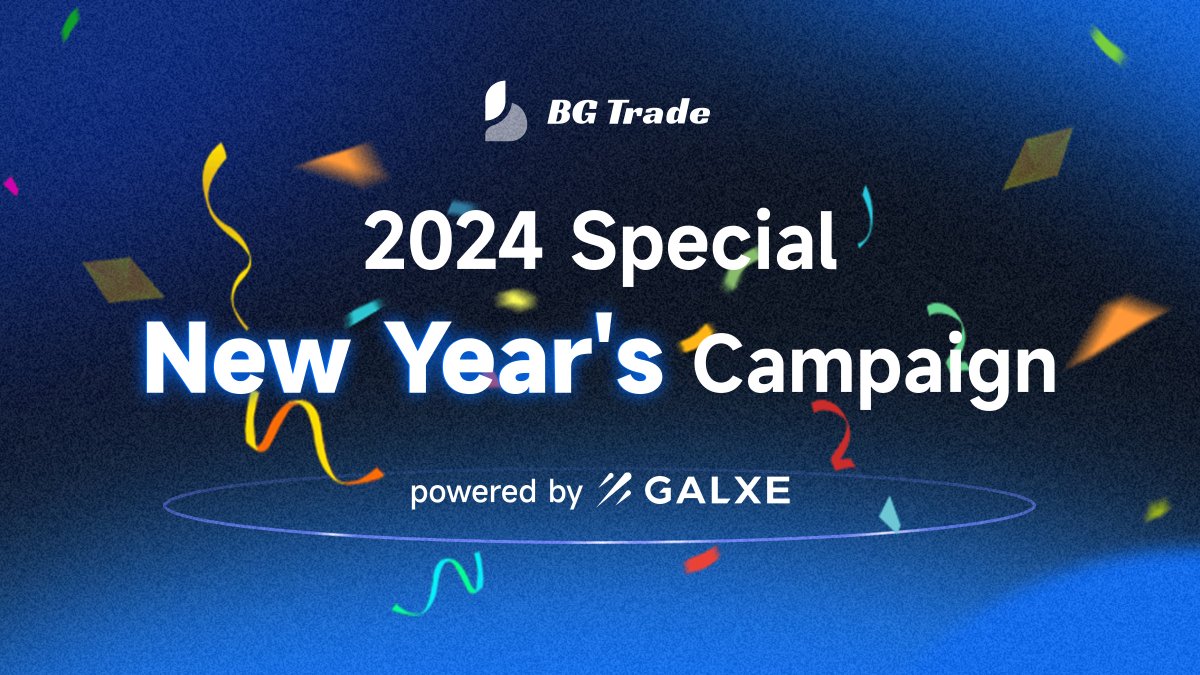 BG Trade

2024 Special

New Year's Campaign

powered by GALXE